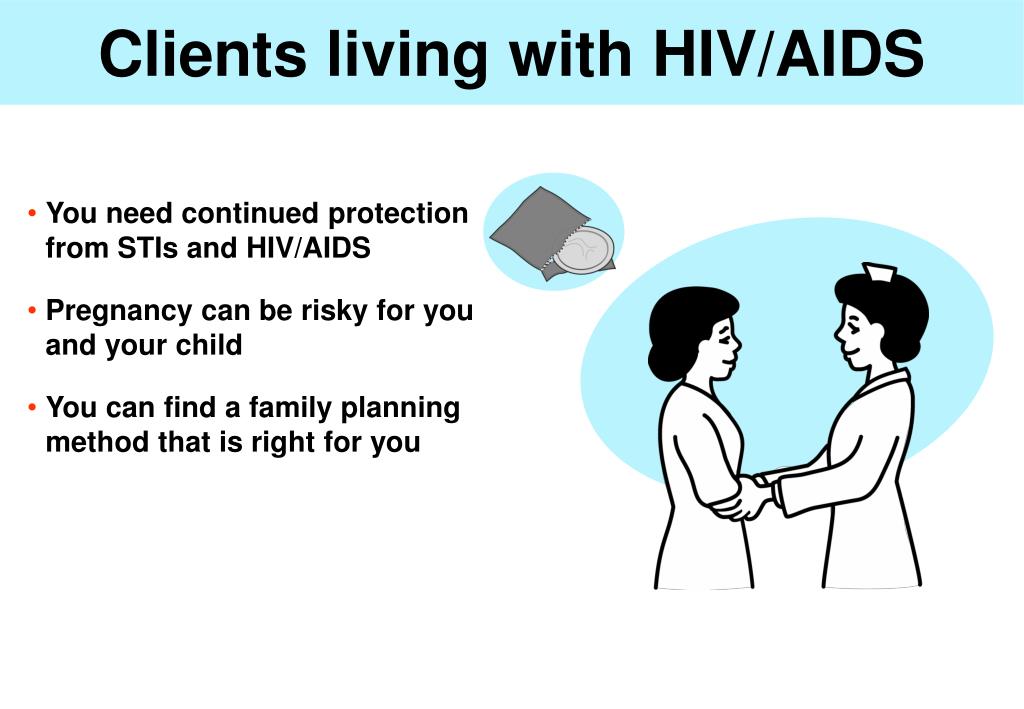 Clients living with HIV/AIDS

• You need continued protection from STIs and HIV/AIDS

• Pregnancy can be risky for you and your child

• You can find a family planning method that is right for you